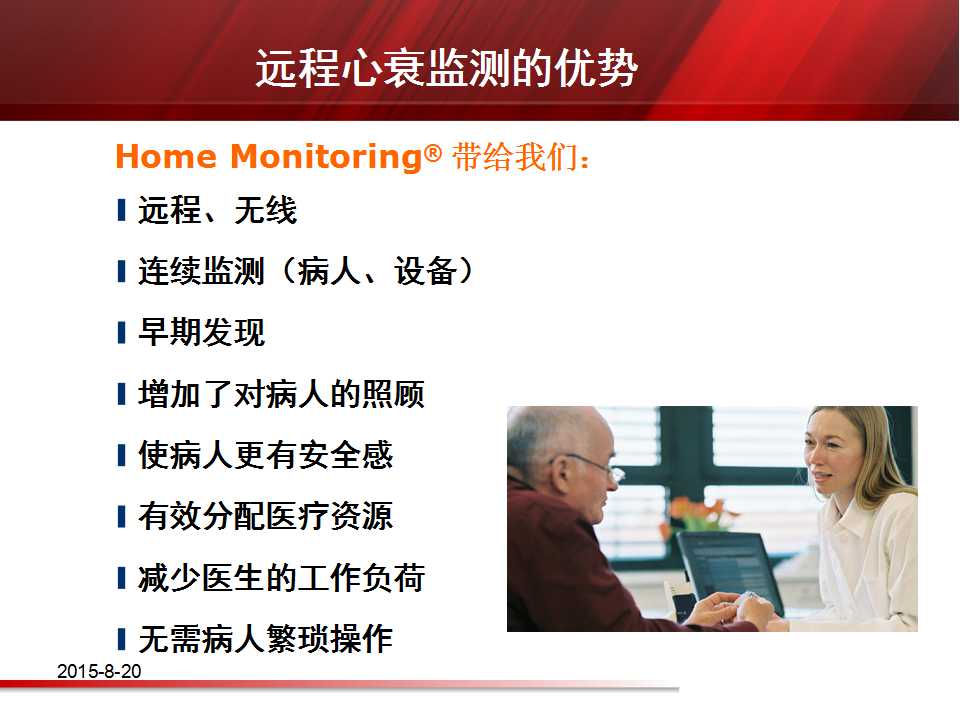 远程心衰监测的优势

Home Monitoring® 带给我们：

远程、无线

连续监测（病人、设备）

早期发现

增加了对病人的照顾

使病人更有安全感

有效分配医疗资源

减少医生的工作负荷

无需病人繁琐操作

2015-8-20